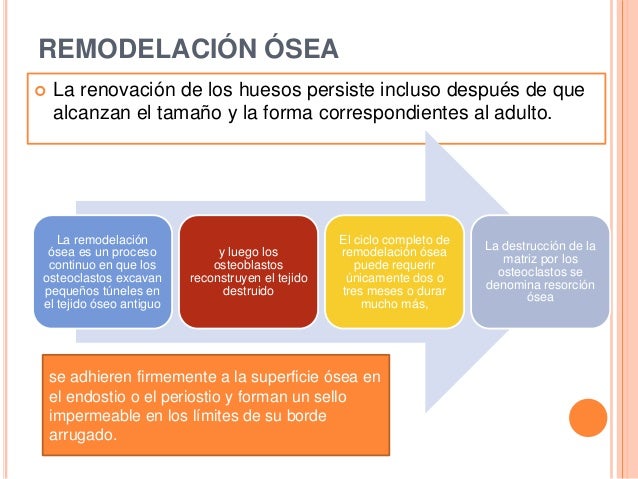 REMODELACIÓN ÓSEA

La renovación de los huesos persiste incluso después de que alcanzan el tamaño y la forma correspondientes al adulto.

La remodelación ósea es un proceso continuo en que los osteoclastos excavan pequeños túneles en el tejido óseo antiguo

y luego los osteoblastos reconstruyen el tejido destruido

El ciclo completo de remodelación ósea puede requerir únicamente dos o tres meses o durar mucho más,

La destrucción de la matriz por los osteoclastos se denomina resorción ósea

se adhieren firmemente a la superficie ósea en el endostio o el periostio y forman un sello impermeable en los límites de su borde arrugado.